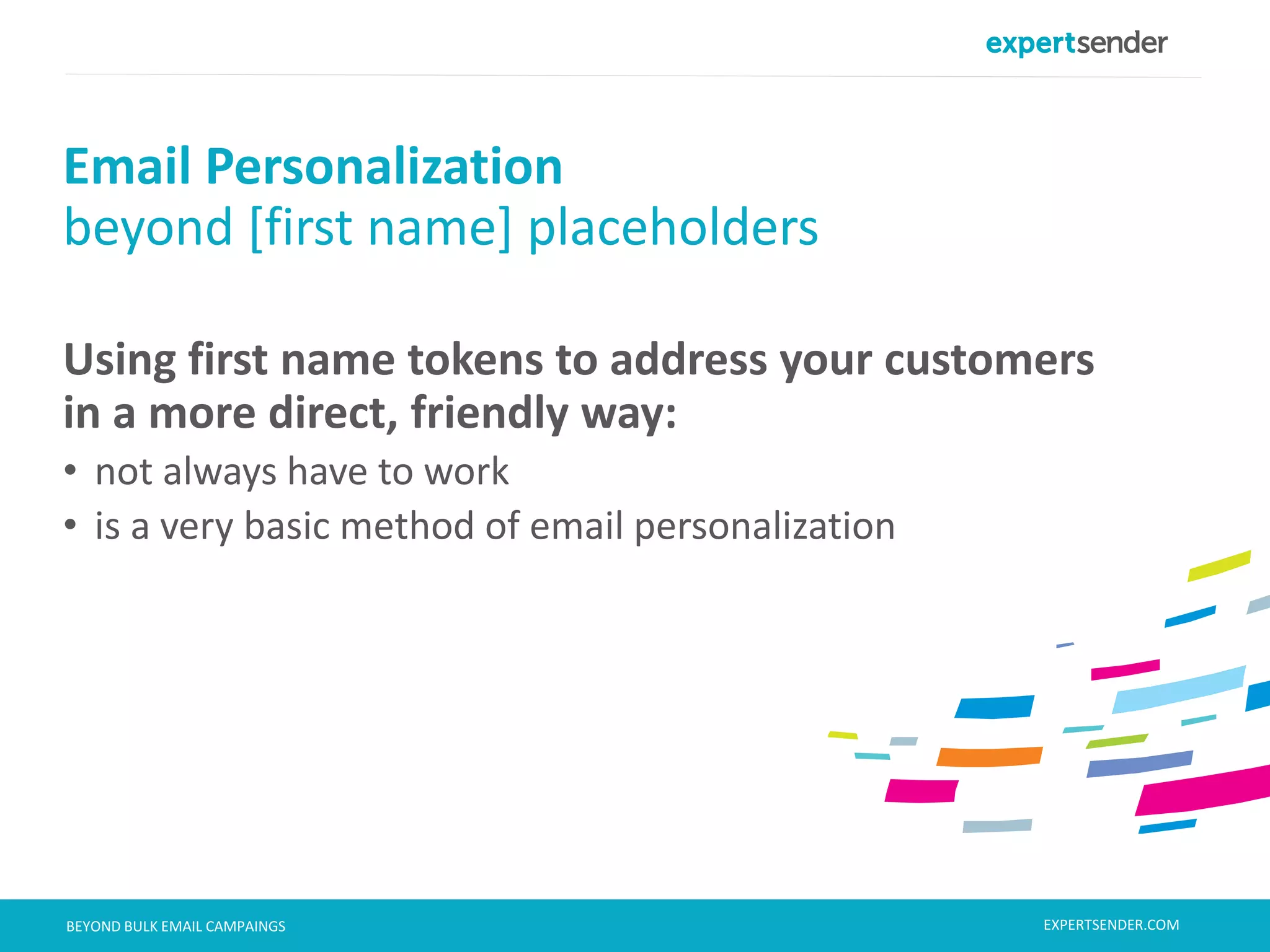 expertsender

Email Personalization
beyond [first name] placeholders

Using first name tokens to address your customers in a more direct, friendly way:

• not always have to work
• is a very basic method of email personalization

BEYOND BULK EMAIL CAMPAINGS

EXPERTSENDER.COM